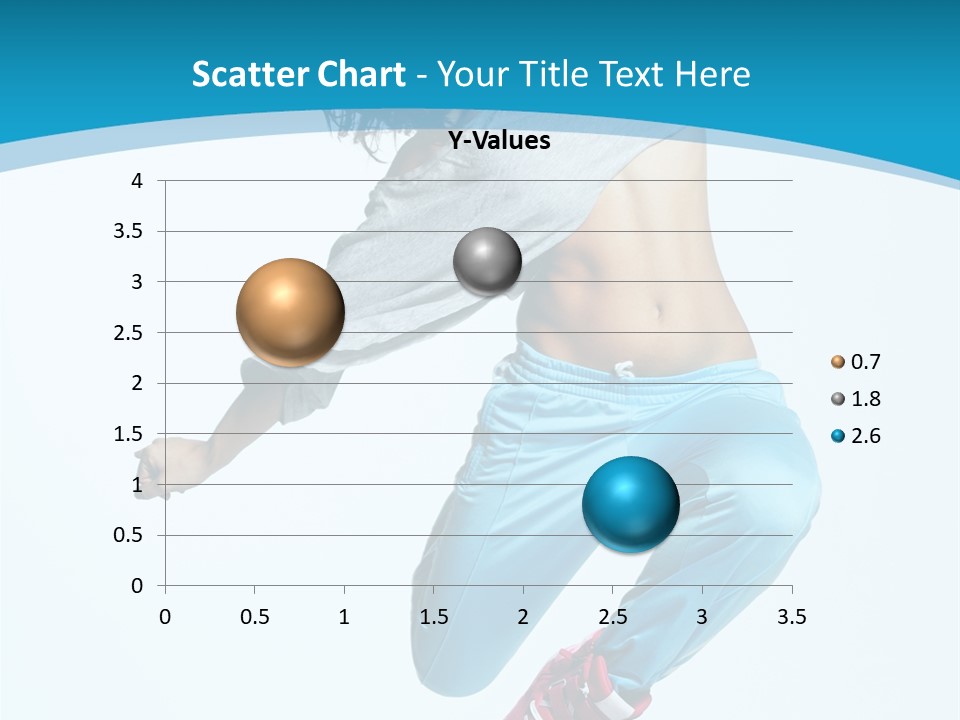 Scatter Chart - Your Title Text Here

Y-Values

4
3.5
3
2.5
2
1.5
1
0.5
0

0 0.5 1 1.5 2 2.5 3 3.5

0.7
1.8
2.6